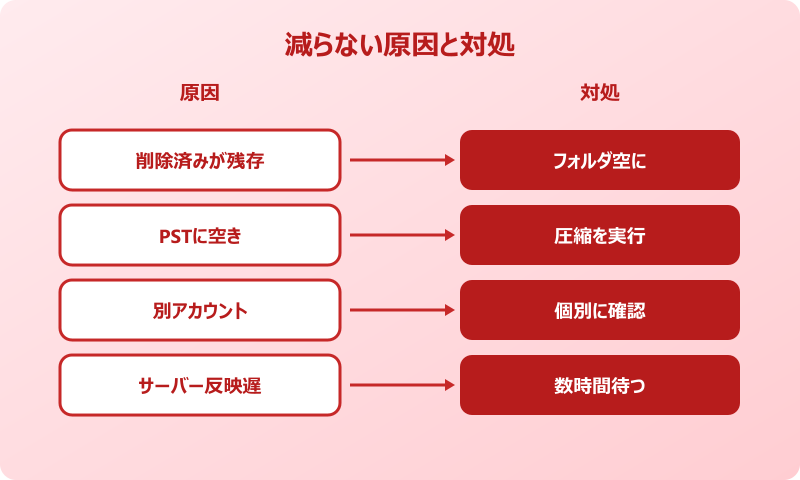 減らない原因と対処

原因

対処

削除済みが残存

フォルダ空に

PSTに空き

圧縮を実行

別アカウント

個別に確認

サーバー反映遅

数時間待つ